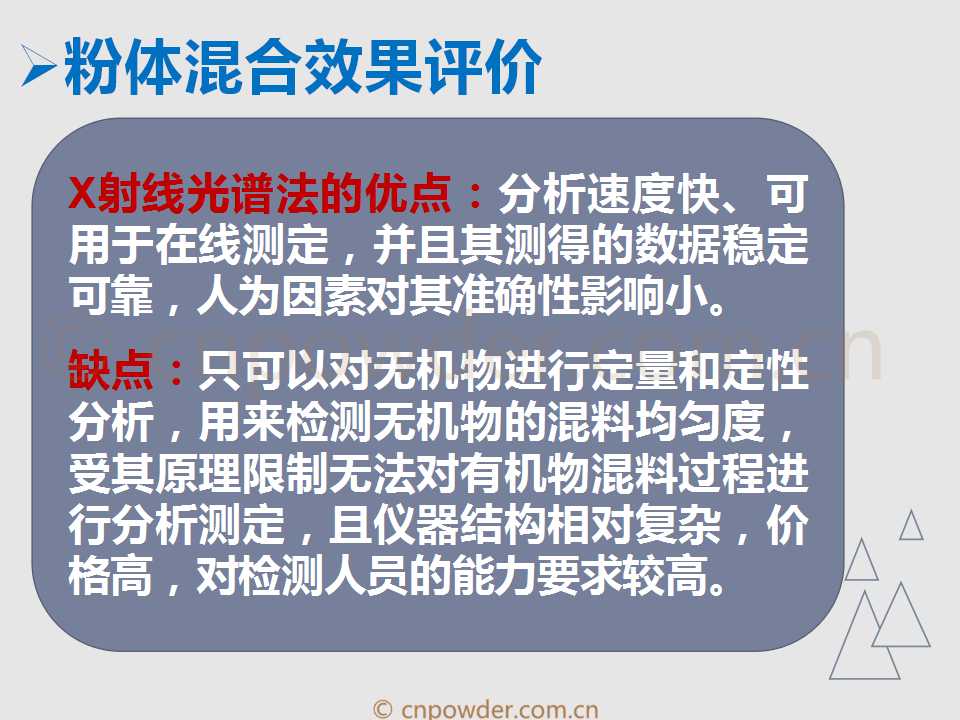 ➢粉体混合效果评价

X射线光谱法的优点：分析速度快、可用于在线测定，并且其测得的数据稳定可靠，人为因素对其准确性影响小。

缺点：只可以对无机物进行定量和定性分析，用来检测无机物的混料均匀度，受其原理限制无法对有机物混料过程进行分析测定，且仪器结构相对复杂，价格高，对检测人员的能力要求较高。

© cnpowder.com.cn